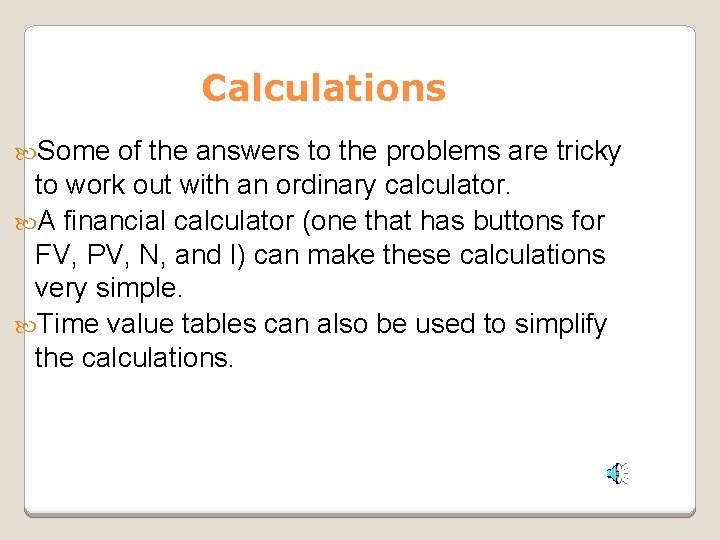 Calculations

Some of the answers to the problems are tricky to work out with an ordinary calculator.

A financial calculator (one that has buttons for FV, PV, N, and I) can make these calculations very simple.

Time value tables can also be used to simplify the calculations.